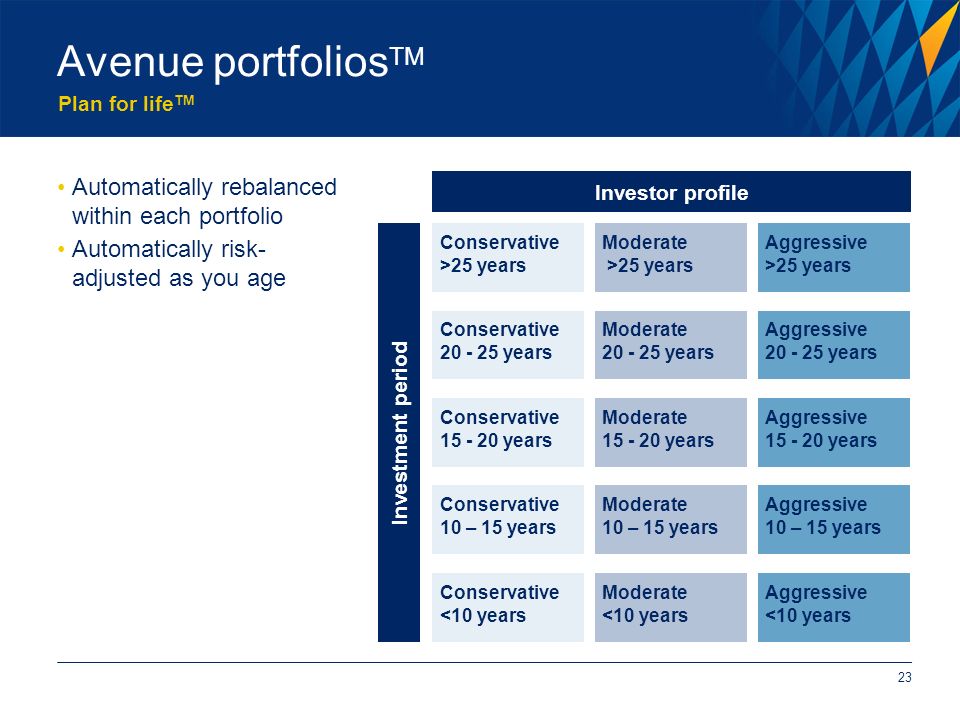 Avenue portfolios™
Plan for life™

• Automatically rebalanced within each portfolio
• Automatically risk-adjusted as you age

Investor profile

Investment period

| Conservative >25 years | Moderate >25 years | Aggressive >25 years |
|---|---|---|
| Conservative 20 - 25 years | Moderate 20 - 25 years | Aggressive 20 - 25 years |
| Conservative 15 - 20 years | Moderate 15 - 20 years | Aggressive 15 - 20 years |
| Conservative 10 – 15 years | Moderate 10 – 15 years | Aggressive 10 – 15 years |
| Conservative <10 years | Moderate <10 years | Aggressive <10 years |

23